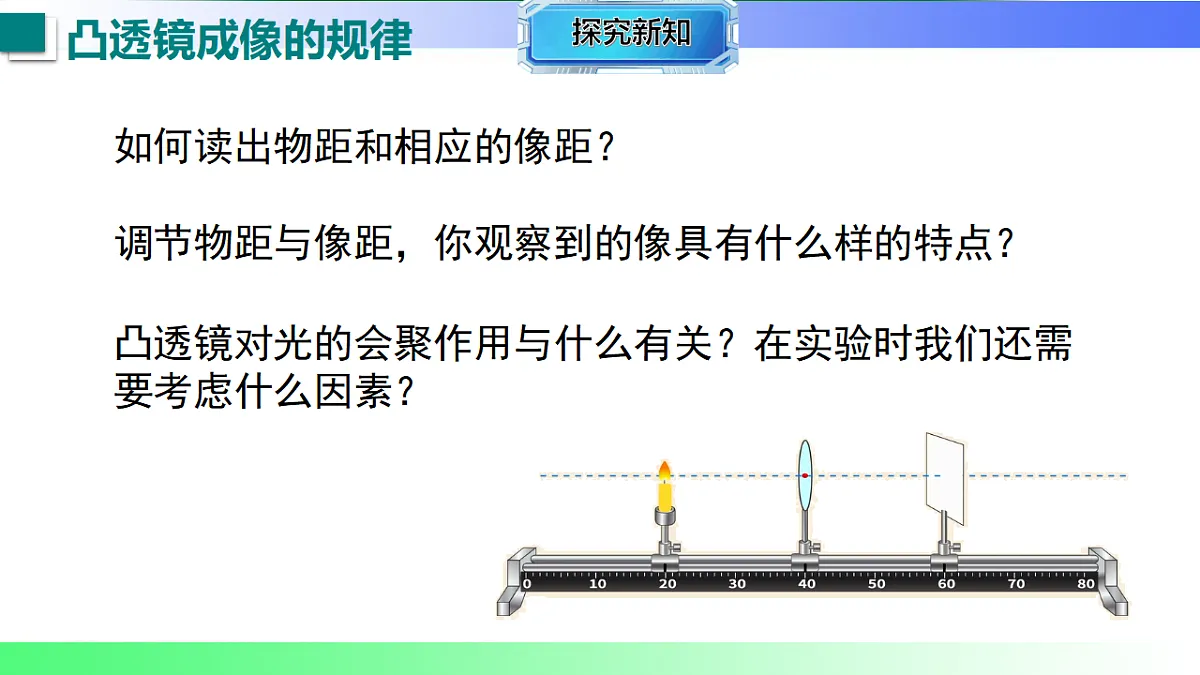 凸透镜成像的规律

探究新知

如何读出物距和相应的像距？

调节物距与像距，你观察到的像具有什么样的特点？

凸透镜对光的会聚作用与什么有关？在实验时我们还需要考虑什么因素？

0 10 20 30 40 50 60 70 80